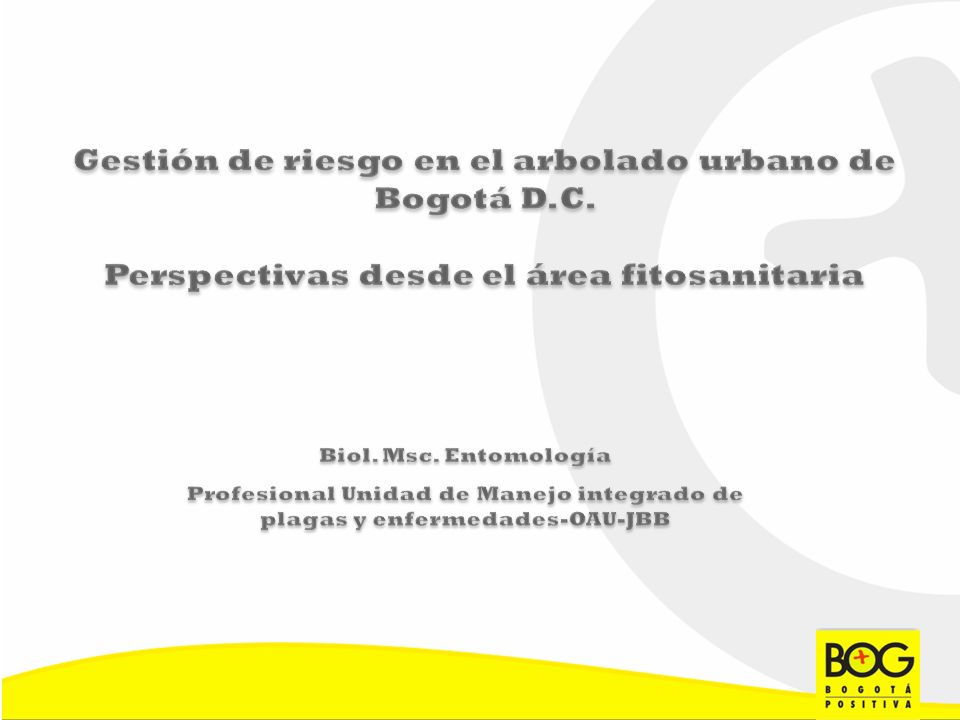 Gestión de riesgo en el arbolado urbano de Bogotá D.C.

Perspectivas desde el área fitosanitaria

Biol. Msc. Entomología

Profesional Unidad de Manejo integrado de plagas y enfermedades-OAU-JBB

BOG
BOGOTÁ
POSITIVA